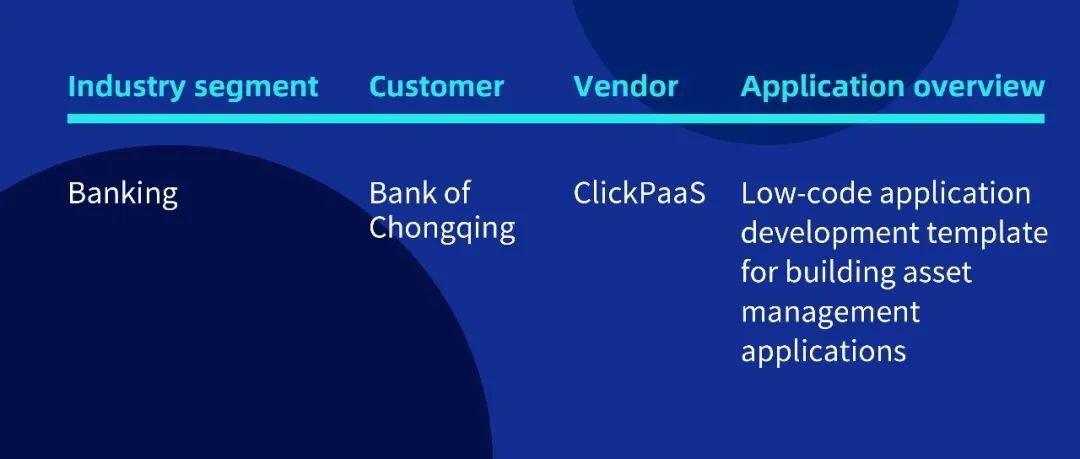 | Industry segment | Customer | Vendor | Application overview |
|---|---|---|---|
| Banking | Bank of Chongqing | ClickPaaS | Low-code application development template for building asset management applications |